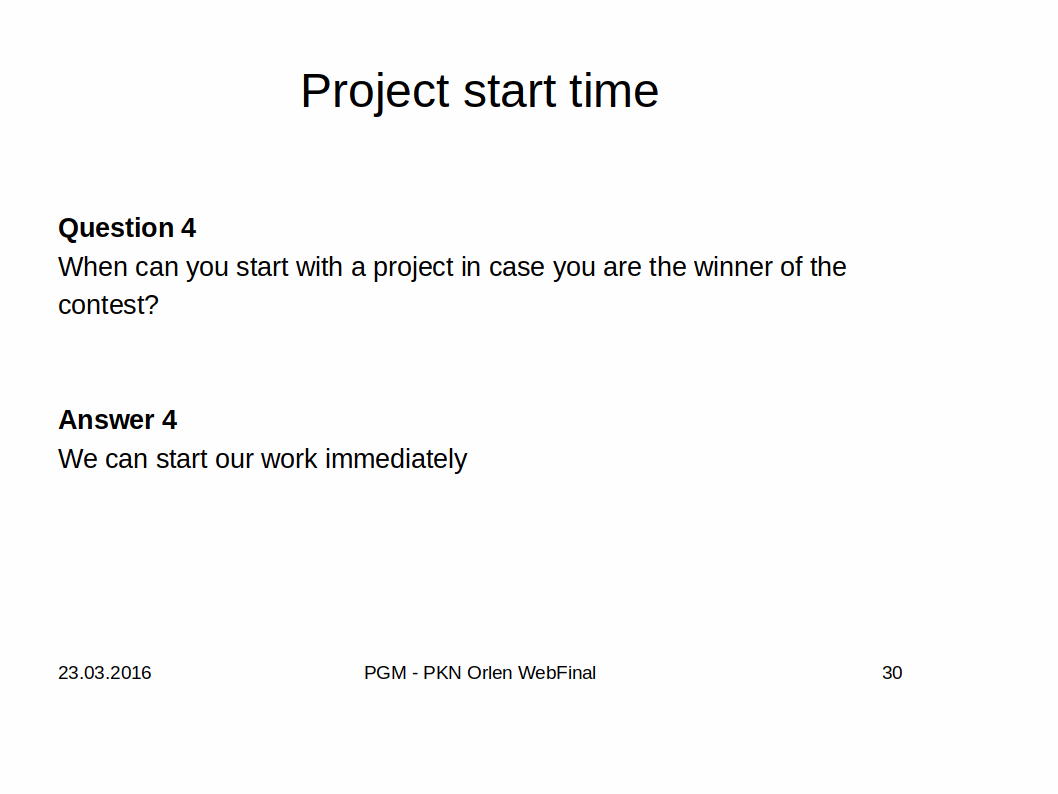 Project start time

**Question 4**
When can you start with a project in case you are the winner of the contest?

**Answer 4**
We can start our work immediately

23.03.2016

PGM - PKN Orlen WebFinal

30